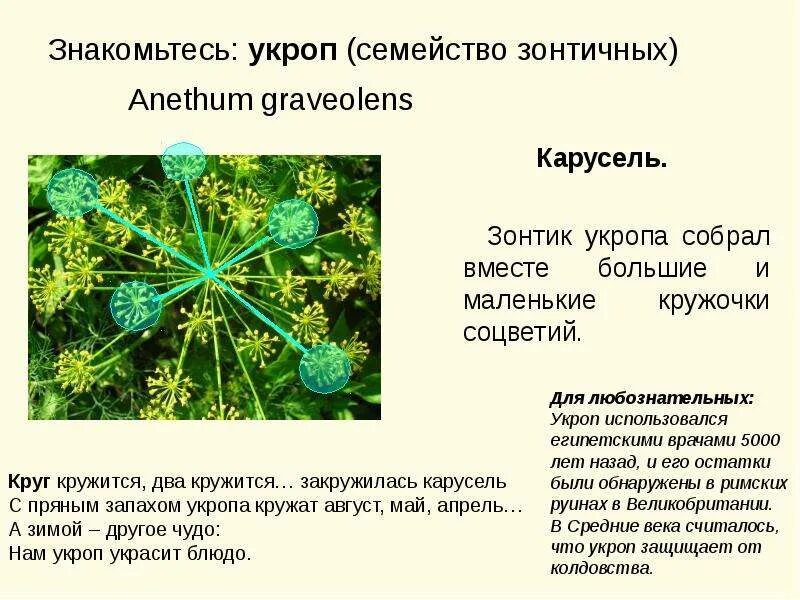 Знакомьтесь: укроп (семейство зонтичных)

Anethum graveolens

Карусель.

Зонтик укропа собрал вместе большие и маленькие кружочки соцветий.

Для любознательных:
Укроп использовался египетскими врачами 5000 лет назад, и его остатки были обнаружены в римских руинах в Великобритании.
В Средние века считалось, что укроп защищает от колдовства.

Круг кружится, два кружится… закружилась карусель
С пряным запахом укропа кружат август, май, апрель…
А зимой – другое чудо:
Нам укроп украсит блюдо.